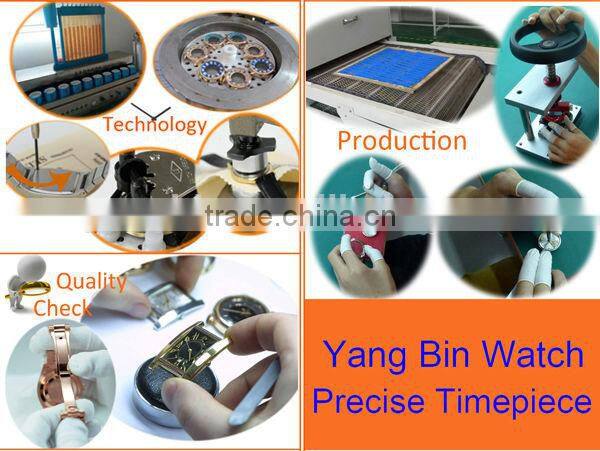 Technology

Production

trade.china.cn

Quality Check

Yang Bin Watch
Precise Timepiece